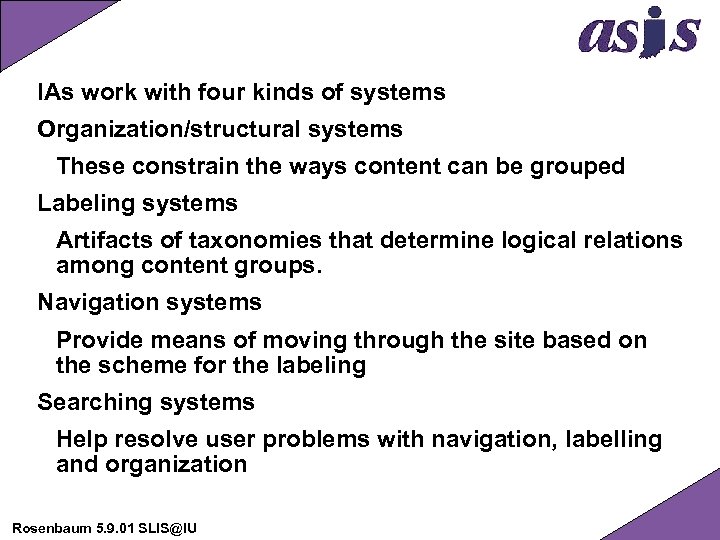 asis

IAs work with four kinds of systems

Organization/structural systems

These constrain the ways content can be grouped

Labeling systems

Artifacts of taxonomies that determine logical relations among content groups.

Navigation systems

Provide means of moving through the site based on the scheme for the labeling

Searching systems

Help resolve user problems with navigation, labelling and organization

Rosenbaum 5.9.01 SLIS@IU